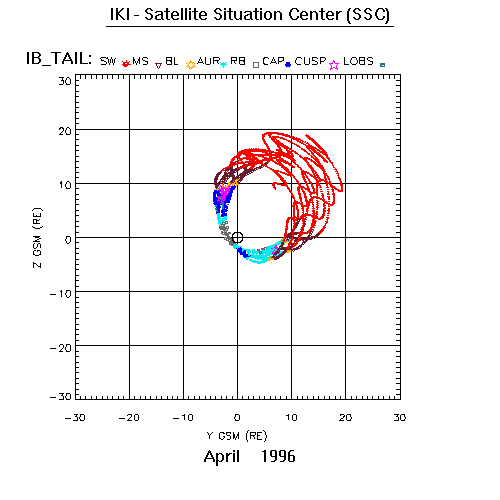 IKI - Satellite Situation Center (SSC)

IB_TAIL: SW MS BL AUR RB CAP CUSP LOBS

30
20
10
0
−10
−20
−30

Z GSM (RE)

−30 −20 −10 0 10 20 30

Y GSM (RE)

April 1996